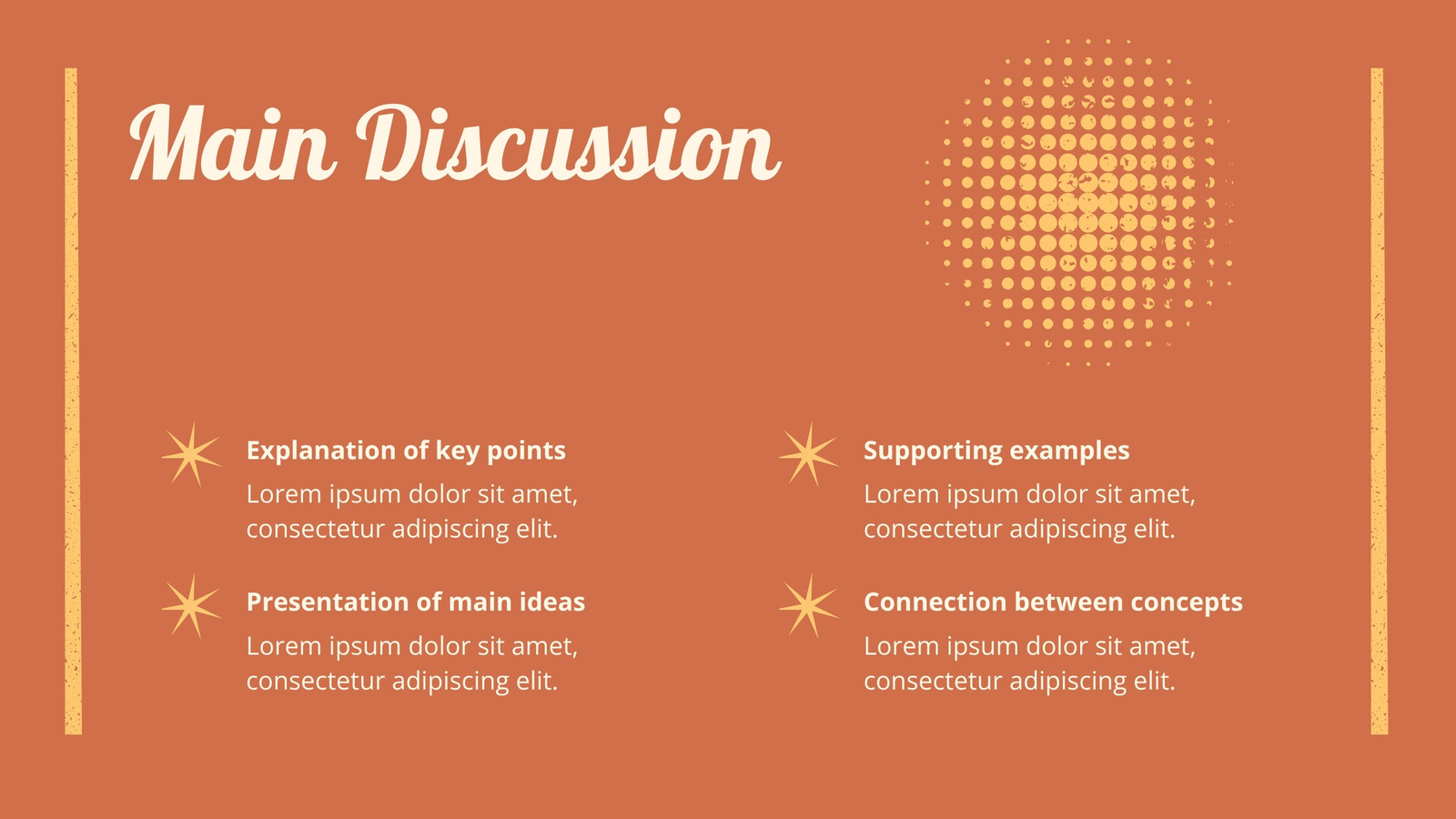 Main Discussion

Explanation of key points
Lorem ipsum dolor sit amet, consectetur adipiscing elit.

Presentation of main ideas
Lorem ipsum dolor sit amet, consectetur adipiscing elit.

Supporting examples
Lorem ipsum dolor sit amet, consectetur adipiscing elit.

Connection between concepts
Lorem ipsum dolor sit amet, consectetur adipiscing elit.